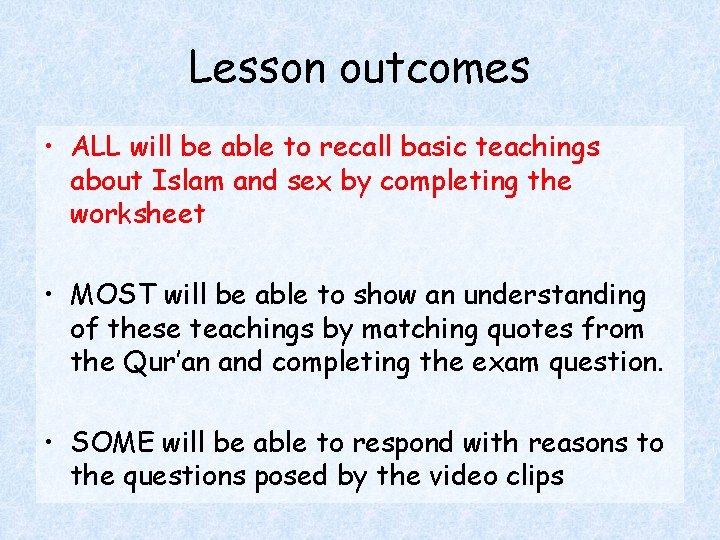 Lesson outcomes

• ALL will be able to recall basic teachings about Islam and sex by completing the worksheet

• MOST will be able to show an understanding of these teachings by matching quotes from the Qur'an and completing the exam question.

• SOME will be able to respond with reasons to the questions posed by the video clips